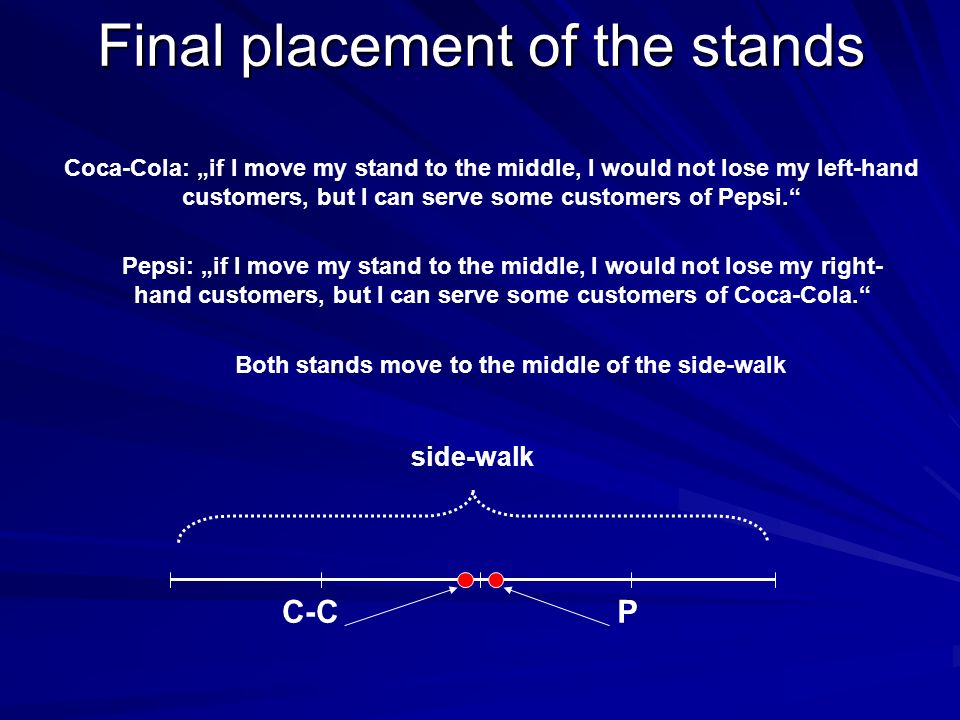 Final placement of the stands

Coca-Cola: „if I move my stand to the middle, I would not lose my left-hand customers, but I can serve some customers of Pepsi.“

Pepsi: „if I move my stand to the middle, I would not lose my right-hand customers, but I can serve some customers of Coca-Cola.“

Both stands move to the middle of the side-walk

side-walk

C-C

P